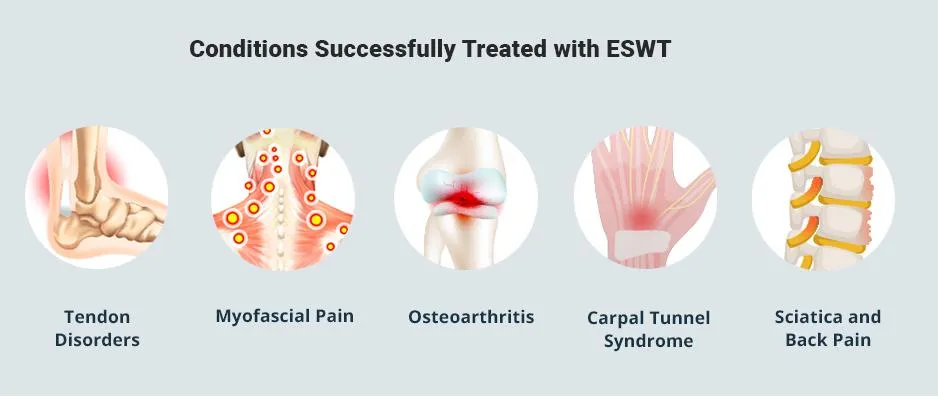 Conditions Successfully Treated with ESWT

Tendon Disorders

Myofascial Pain

Osteoarthritis

Carpal Tunnel Syndrome

Sciatica and Back Pain